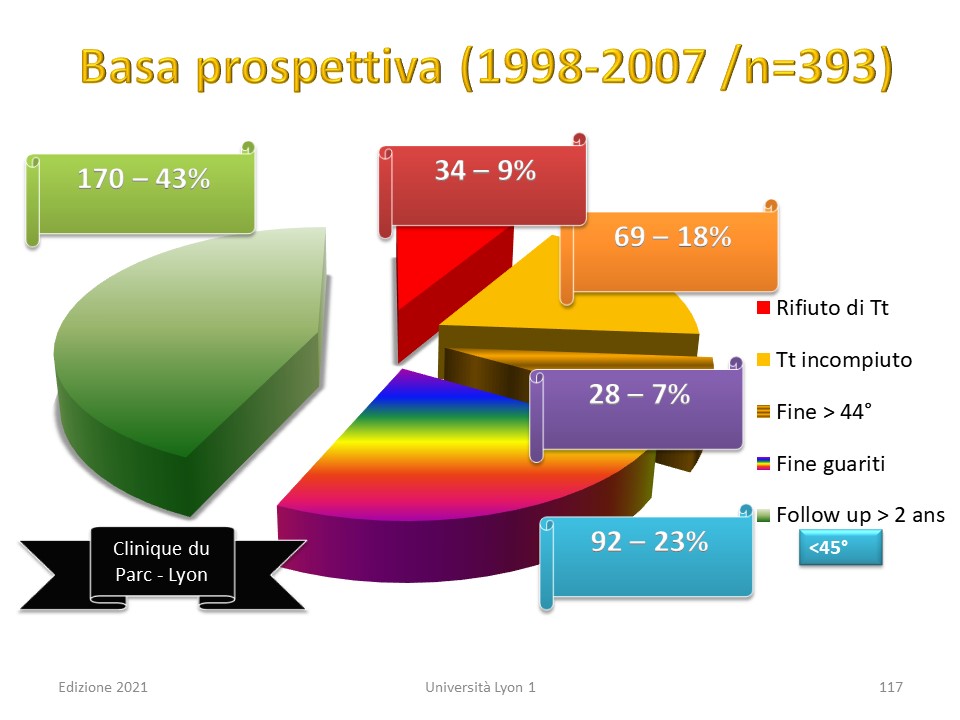 Basa prospettiva (1998-2007 /n=393)

170 – 43%

34 – 9%

69 – 18%

28 – 7%

92 – 23%

Rifiuto di Tt

Tt incompiuto

Fine > 44°

Fine guariti

Follow up > 2 ans

<45°

Clinique du Parc - Lyon

Edizione 2021

Università Lyon 1

117